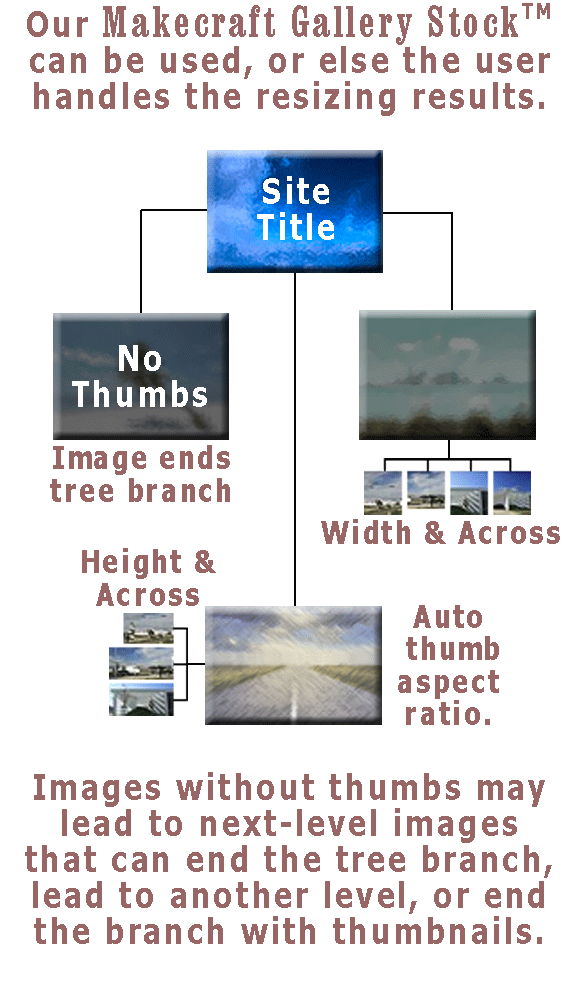 Our Makecraft Gallery Stock™ can be used, or else the user handles the resizing results.

Site Title

No Thumbs

Image ends tree branch

Width & Across

Height & Across

Auto thumb aspect ratio.

Images without thumbs may lead to next-level images that can end the tree branch, lead to another level, or end the branch with thumbnails.